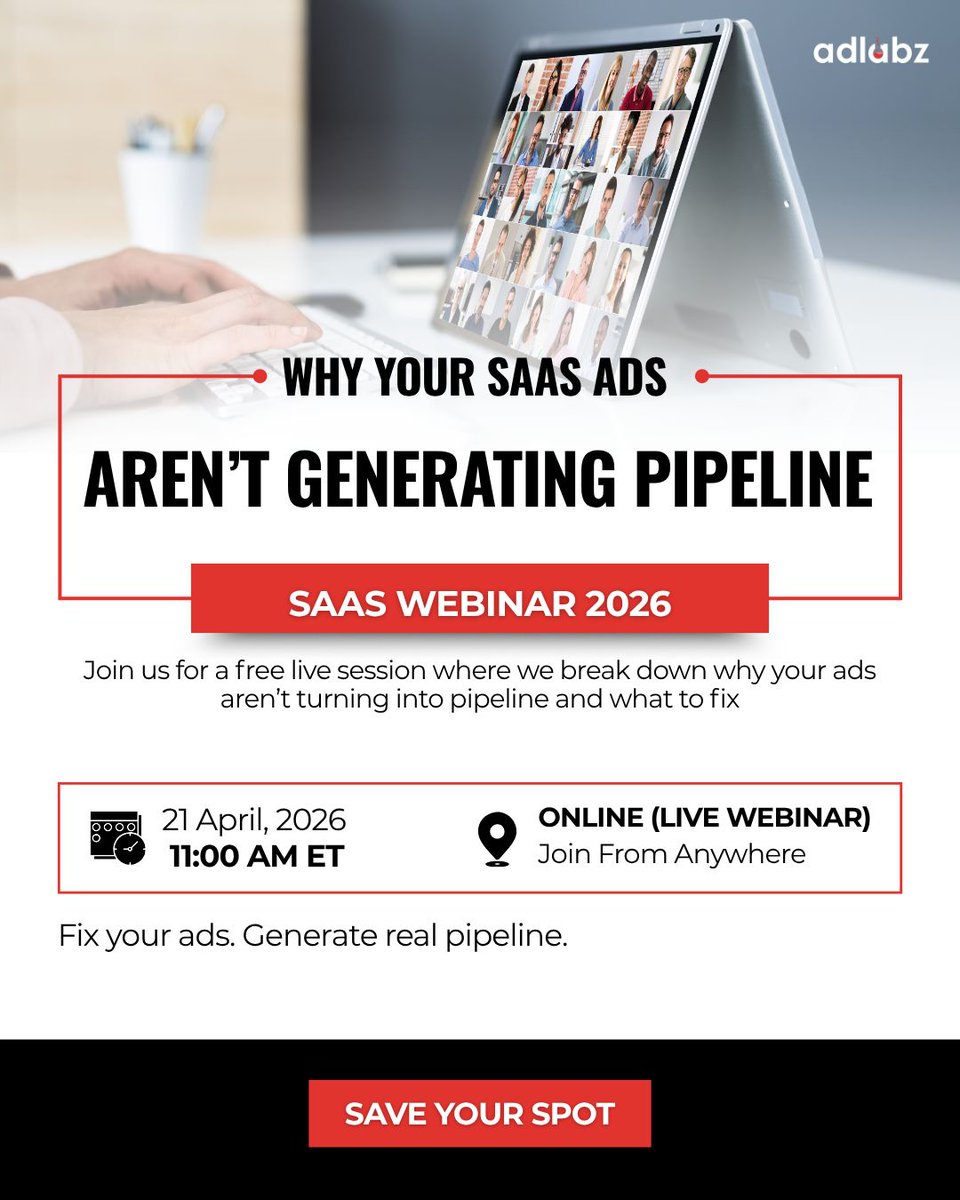 adlabz

WHY YOUR SAAS ADS

AREN'T GENERATING PIPELINE

SAAS WEBINAR 2026

Join us for a free live session where we break down why your ads aren't turning into pipeline and what to fix

21 April, 2026
11:00 AM ET

ONLINE (LIVE WEBINAR)
Join From Anywhere

Fix your ads. Generate real pipeline.

SAVE YOUR SPOT